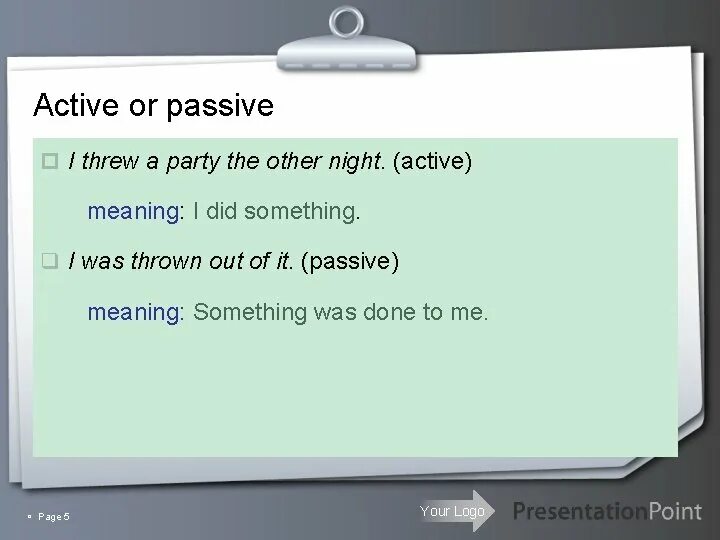 Active or passive

I threw a party the other night. (active)

meaning: I did something.

I was thrown out of it. (passive)

meaning: Something was done to me.

Page 5

Your Logo

PresentationPoint